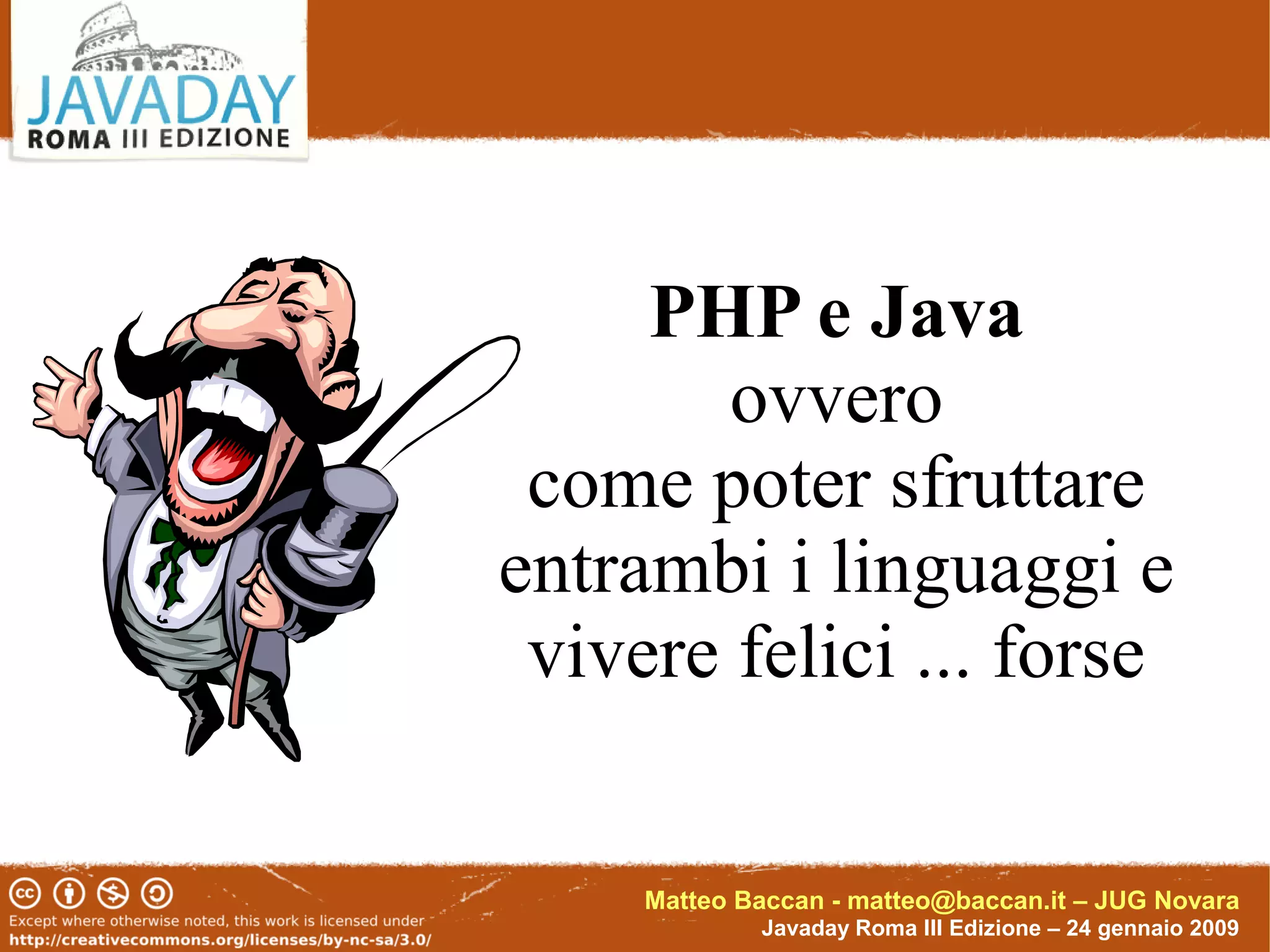 JAVADAY
ROMA III EDIZIONE

PHP e Java
ovvero
come poter sfruttare entrambi i linguaggi e vivere felici ... forse

Except where otherwise noted, this work is licensed under
http://creativecommons.org/licenses/by-nc-sa/3.0/

Matteo Baccan - matteo@baccan.it – JUG Novara
Javaday Roma III Edizione – 24 gennaio 2009